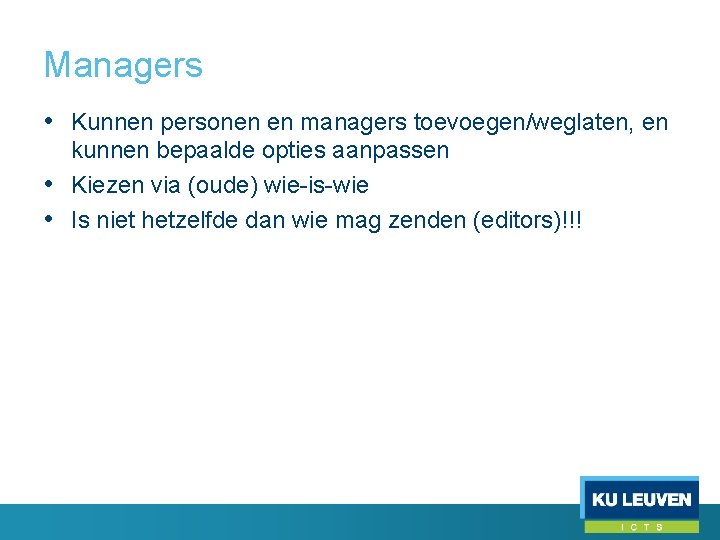 Managers

• Kunnen personen en managers toevoegen/weglaten, en kunnen bepaalde opties aanpassen
• Kiezen via (oude) wie-is-wie
• Is niet hetzelfde dan wie mag zenden (editors)!!!

KU LEUVEN
ICTS